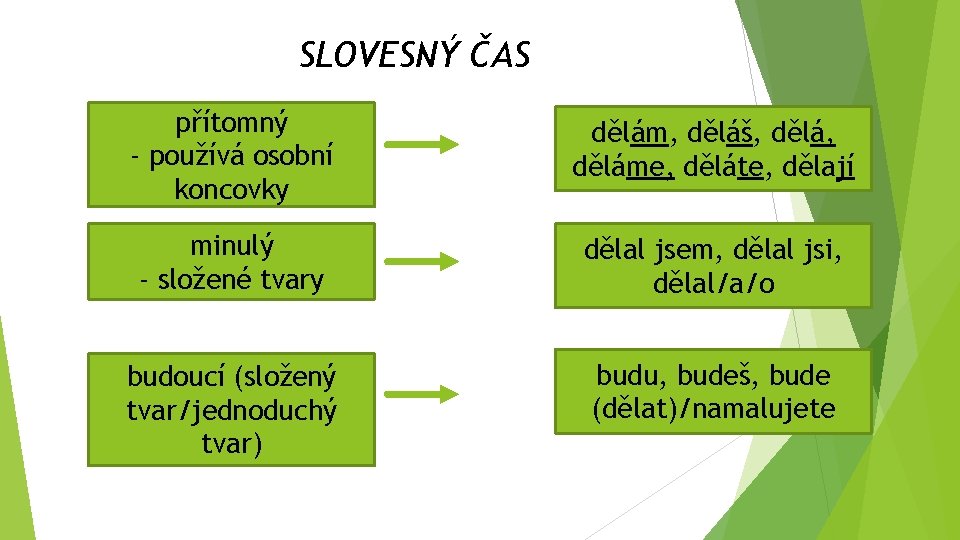 SLOVESNÝ ČAS

přítomný
- používá osobní koncovky

dělám, děláš, dělá, děláme, děláte, dělají

minulý
- složené tvary

dělal jsem, dělal jsi, dělal/a/o

budoucí (složený tvar/jednoduchý tvar)

budu, budeš, bude (dělat)/namalujete